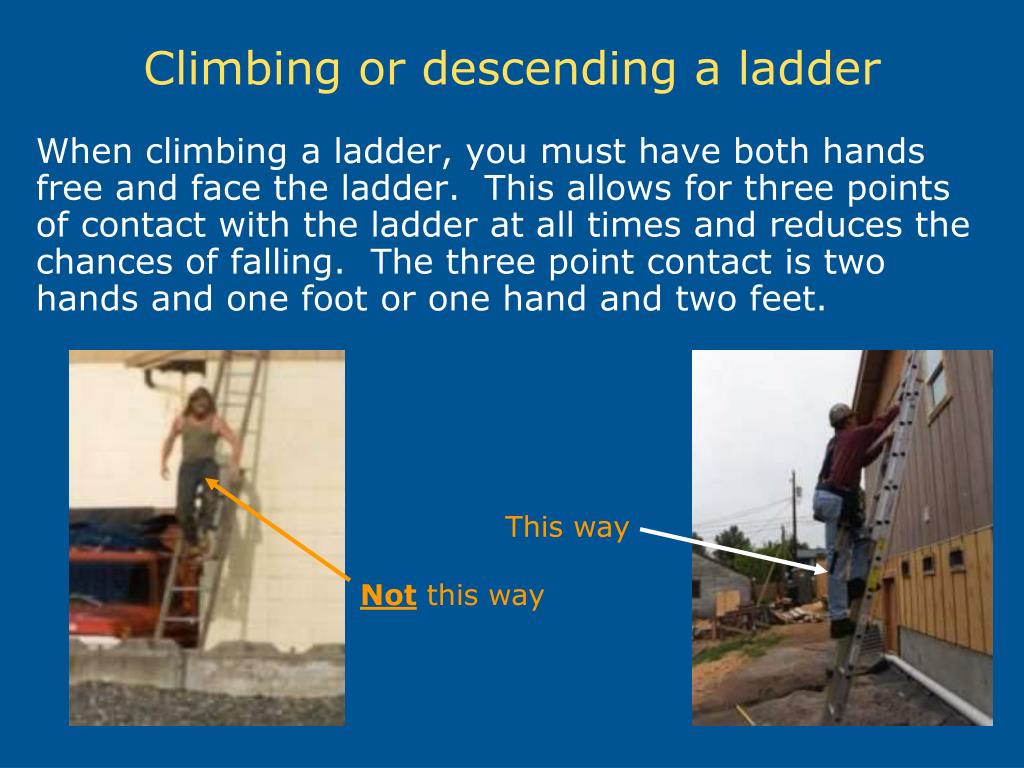 Climbing or descending a ladder

When climbing a ladder, you must have both hands free and face the ladder. This allows for three points of contact with the ladder at all times and reduces the chances of falling. The three point contact is two hands and one foot or one hand and two feet.

This way

Not this way